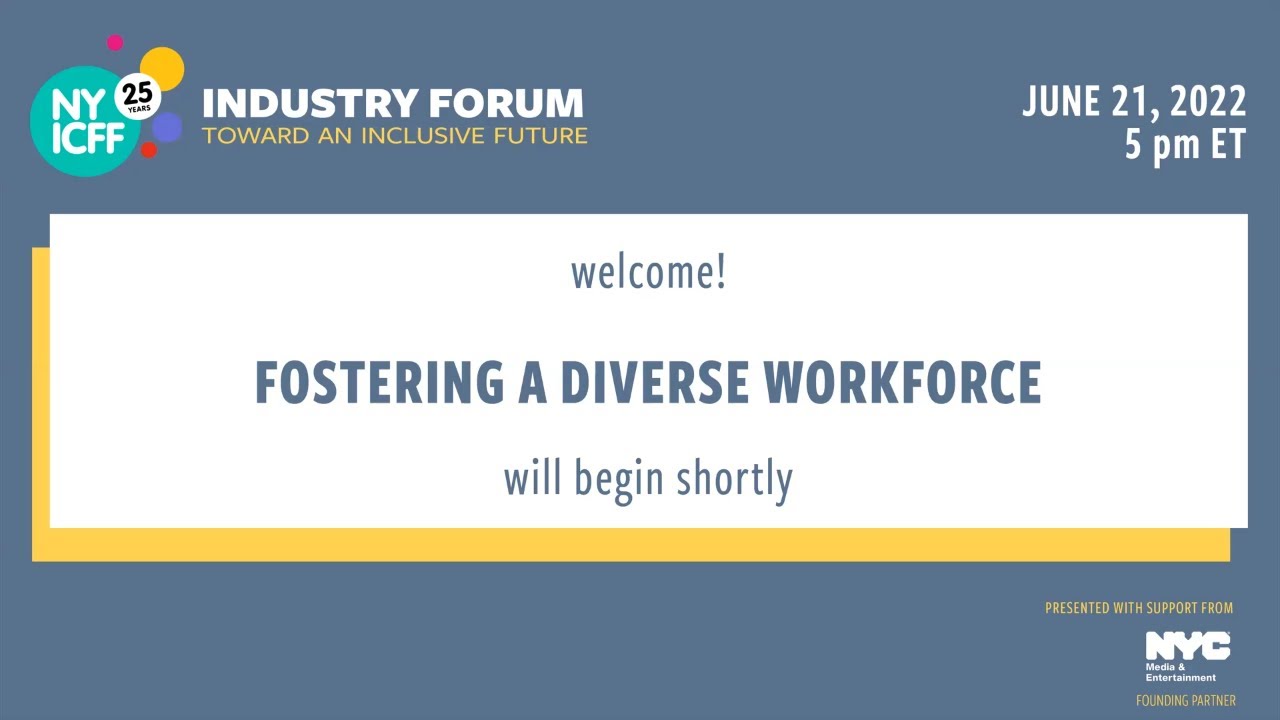 NY ICFF 25 YEARS

INDUSTRY FORUM
TOWARD AN INCLUSIVE FUTURE

JUNE 21, 2022
5 pm ET

welcome!

FOSTERING A DIVERSE WORKFORCE

will begin shortly

PRESENTED WITH SUPPORT FROM

NYC Media & Entertainment

FOUNDING PARTNER